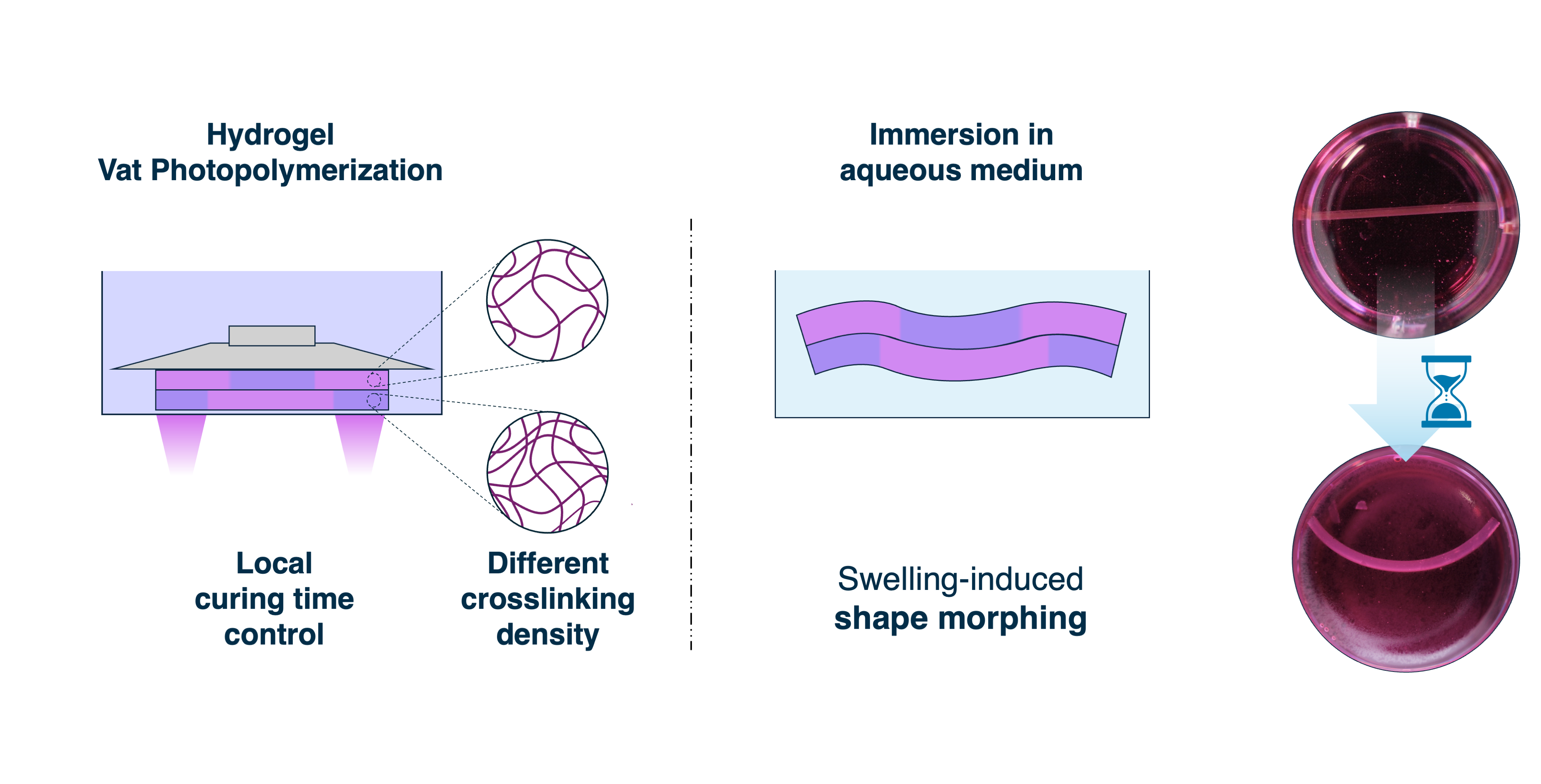 Hydrogel
Vat Photopolymerization

Local
curing time
control

Different
crosslinking
density

Immersion in
aqueous medium

Swelling-induced
shape morphing